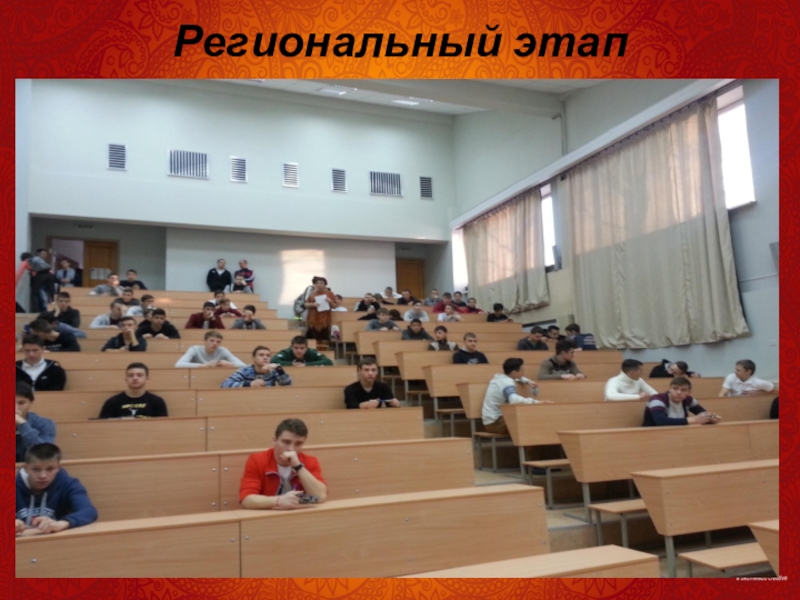 Региональный этап